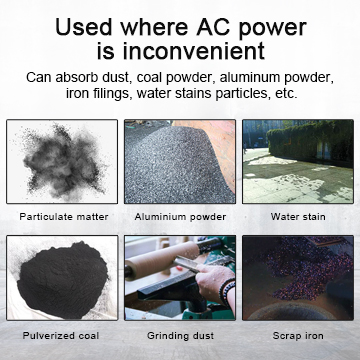 Used where AC power is inconvenient

Can absorb dust, coal powder, aluminum powder, iron filings, water stains particles, etc.

Particulate matter

Aluminium powder

Water stain

Pulverized coal

Grinding dust

Scrap iron